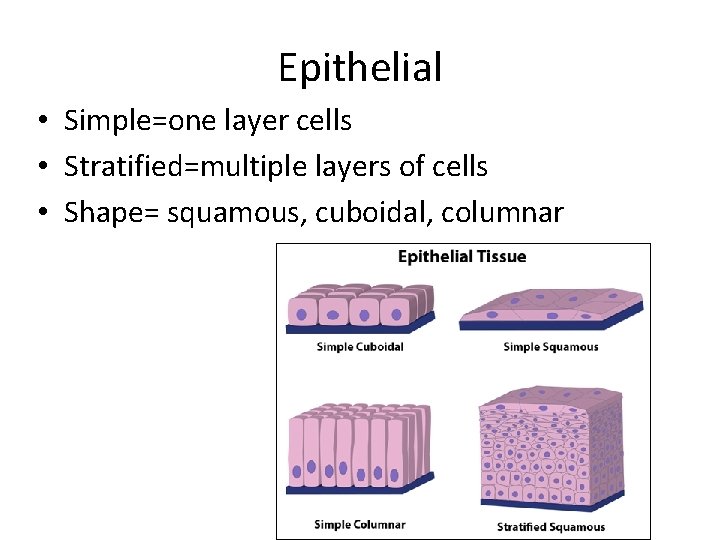 Epithelial

• Simple=one layer cells
• Stratified=multiple layers of cells
• Shape= squamous, cuboidal, columnar

Epithelial Tissue

Simple Cuboidal

Simple Squamous

Simple Columnar

Stratified Squamous